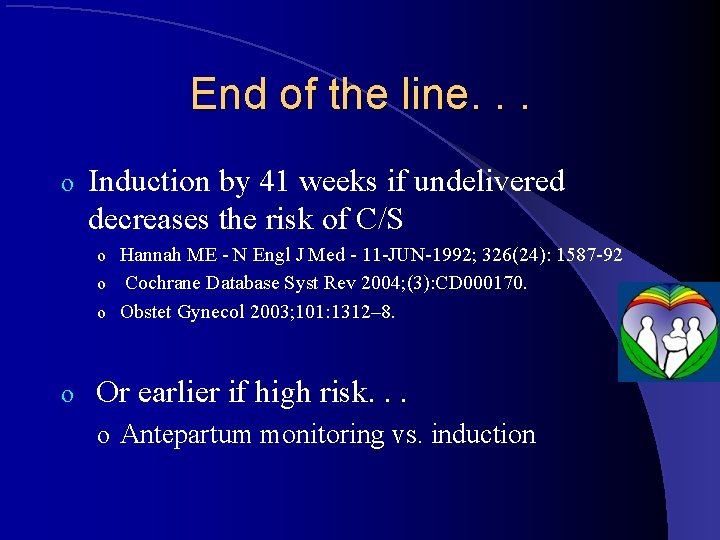 End of the line. . .

o Induction by 41 weeks if undelivered decreases the risk of C/S

o Hannah ME - N Engl J Med - 11-JUN-1992; 326(24): 1587-92

o Cochrane Database Syst Rev 2004;(3):CD000170.

o Obstet Gynecol 2003;101:1312–8.

o Or earlier if high risk. . .

o Antepartum monitoring vs. induction